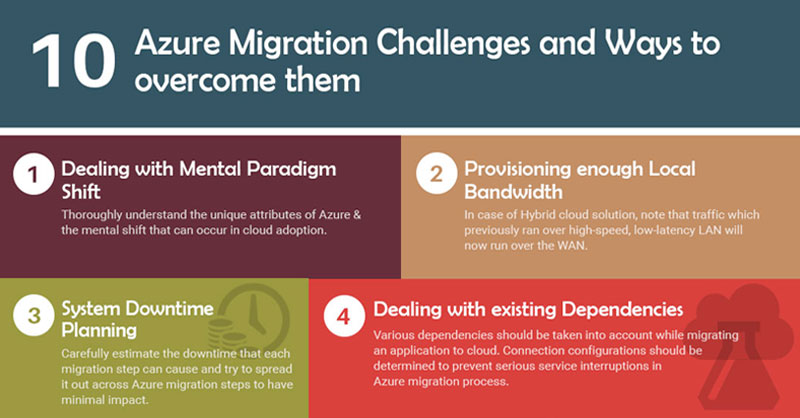 10 Azure Migration Challenges and Ways to overcome them

1 Dealing with Mental Paradigm Shift
Thoroughly understand the unique attributes of Azure & the mental shift that can occur in cloud adoption.

2 Provisioning enough Local Bandwidth
In case of Hybrid cloud solution, note that traffic which previously ran over high-speed, low-latency LAN will now run over the WAN.

3 System Downtime Planning
Carefully estimate the downtime that each migration step can cause and try to spread it out across Azure migration steps to have minimal impact.

4 Dealing with existing Dependencies
Various dependencies should be taken into account while migrating an application to cloud. Connection configurations should be determined to prevent serious service interruptions in Azure migration process.